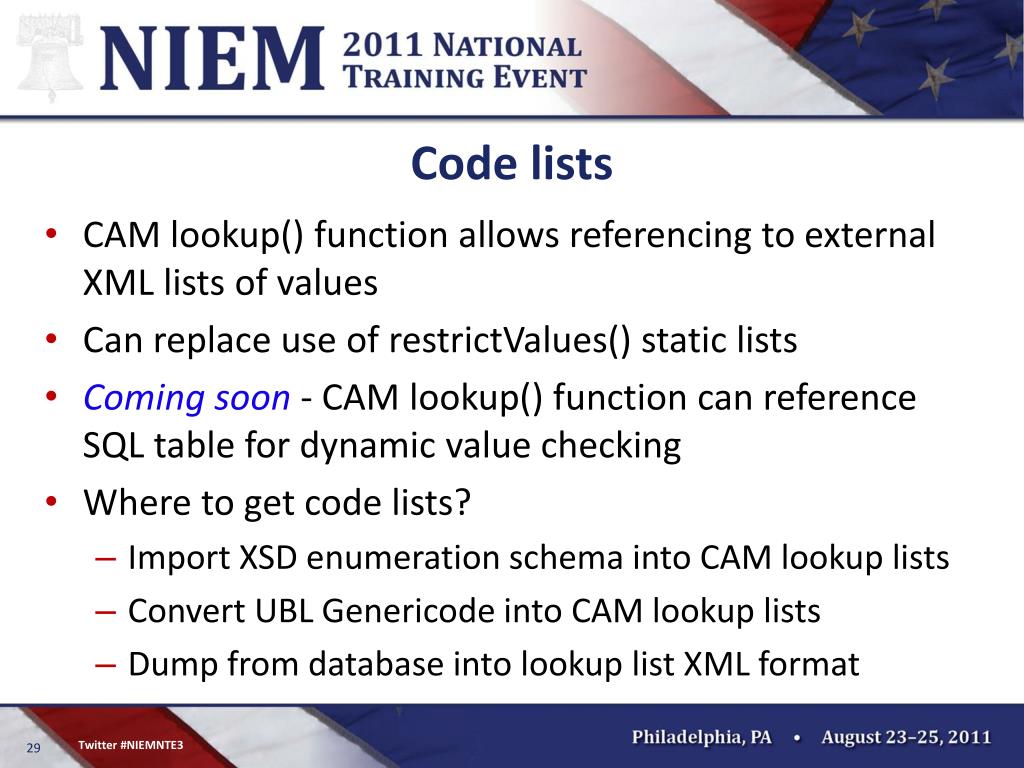 NIEM 2011 NATIONAL TRAINING EVENT

Code lists

• CAM lookup() function allows referencing to external XML lists of values
• Can replace use of restrictValues() static lists
• Coming soon - CAM lookup() function can reference SQL table for dynamic value checking
• Where to get code lists?
– Import XSD enumeration schema into CAM lookup lists
– Convert UBL Genericode into CAM lookup lists
– Dump from database into lookup list XML format

29 Twitter #NIEMNTE3

Philadelphia, PA • August 23–25, 2011